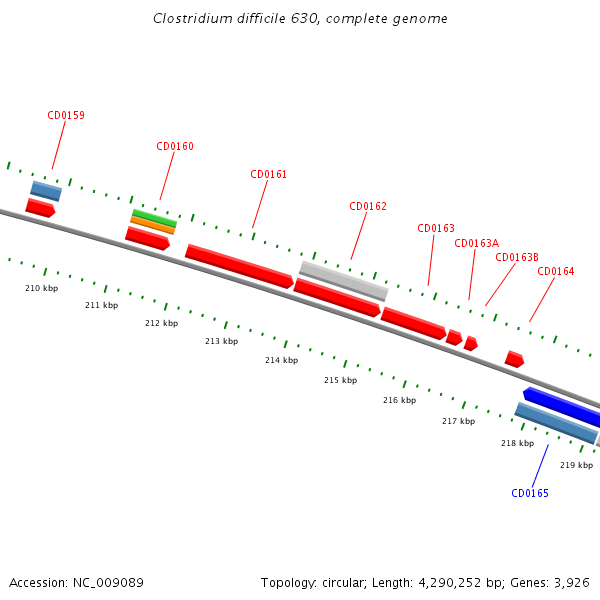 Clostridium difficile 630, complete genome

CD0159

CD0160

CD0161

CD0162

CD0163

CD0163A

CD0163B

CD0164

210 kbp

211 kbp

212 kbp

213 kbp

214 kbp

215 kbp

216 kbp

217 kbp

218 kbp

219 kbp

CD0165

Accession: NC_009089

Topology: circular; Length: 4,290,252 bp; Genes: 3,926